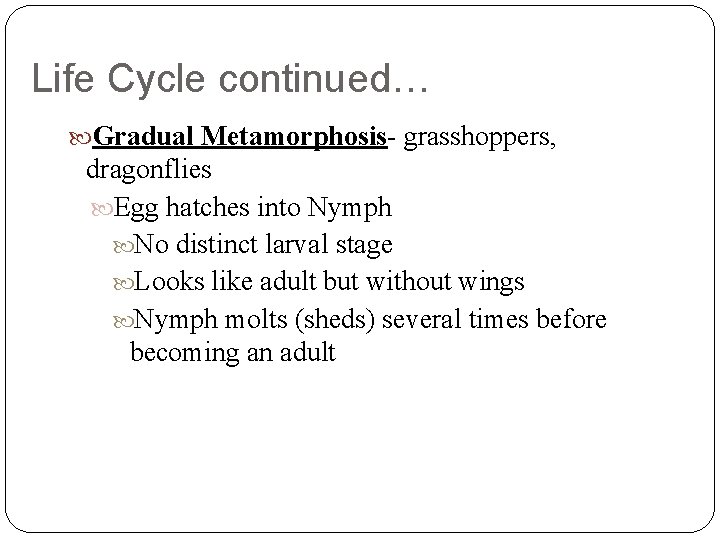 Life Cycle continued…

Gradual Metamorphosis- grasshoppers, dragonflies

Egg hatches into Nymph

No distinct larval stage

Looks like adult but without wings

Nymph molts (sheds) several times before becoming an adult